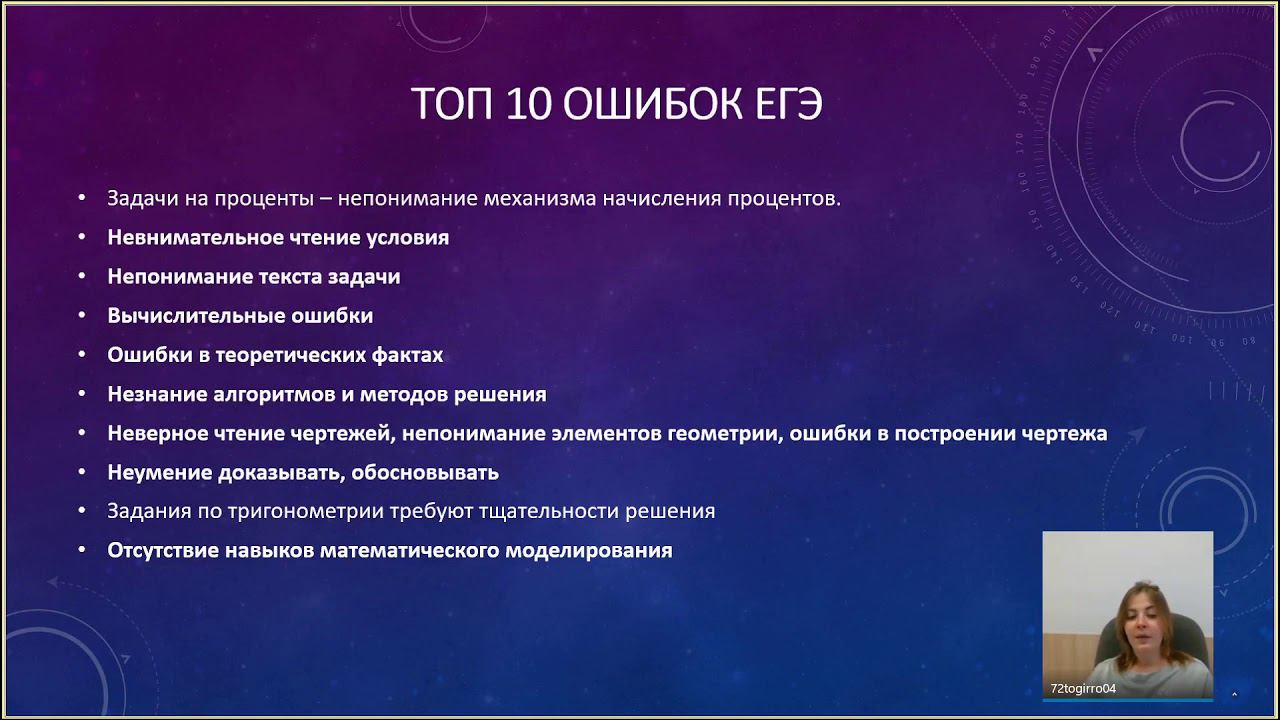 ТОП 10 ОШИБОК ЕГЭ

• Задачи на проценты – непонимание механизма начисления процентов.
• Невнимательное чтение условия
• Непонимание текста задачи
• Вычислительные ошибки
• Ошибки в теоретических фактах
• Незнание алгоритмов и методов решения
• Неверное чтение чертежей, непонимание элементов геометрии, ошибки в построении чертежа
• Неумение доказывать, обосновывать
• Задания по тригонометрии требуют тщательности решения
• Отсутствие навыков математического моделирования

72togirro04